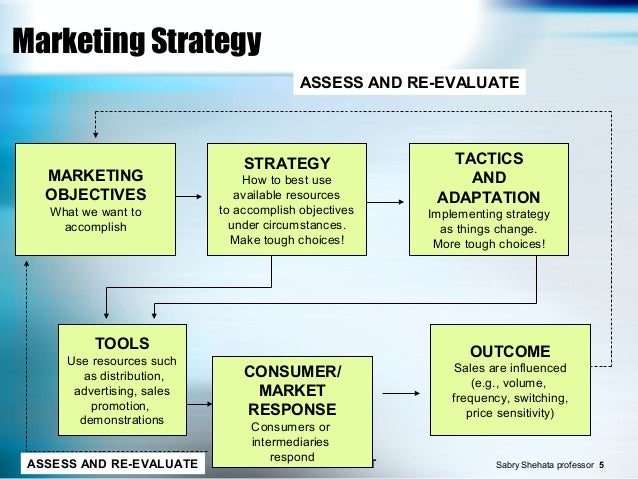 Marketing Strategy

ASSESS AND RE-EVALUATE

MARKETING OBJECTIVES
What we want to accomplish

STRATEGY
How to best use available resources to accomplish objectives under circumstances. Make tough choices!

TACTICS AND ADAPTATION
Implementing strategy as things change. More tough choices!

TOOLS
Use resources such as distribution, advertising, sales promotion, demonstrations

CONSUMER/ MARKET RESPONSE
Consumers or intermediaries respond

OUTCOME
Sales are influenced (e.g., volume, frequency, switching, price sensitivity)

ASSESS AND RE-EVALUATE

Sabry Shehata professor 5